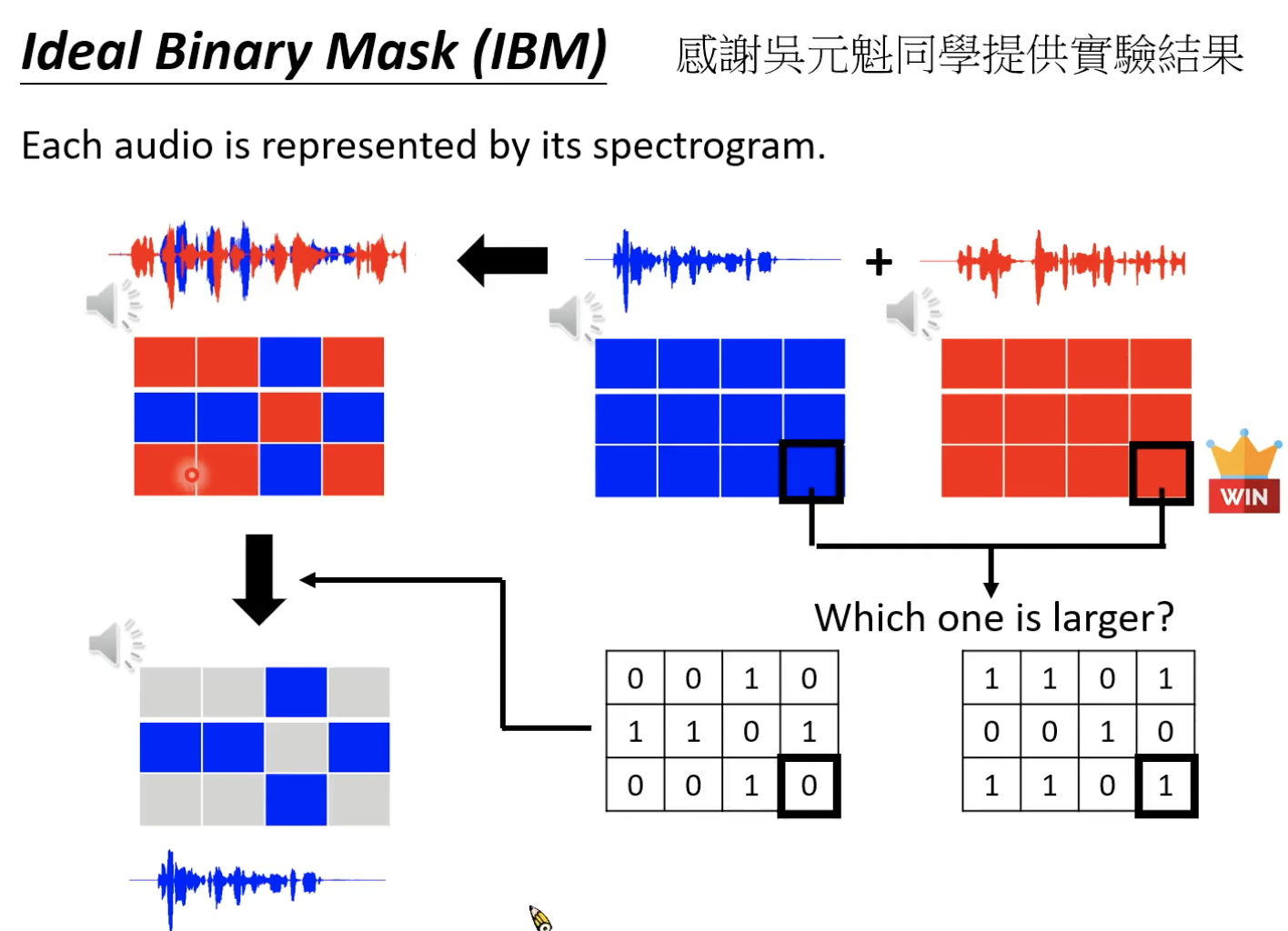 Ideal Binary Mask (IBM)

感謝吳元魁同學提供實驗結果

Each audio is represented by its spectrogram.

+

WIN

Which one is larger?

| 0 | 0 | 1 | 0 |
|---|---|---|---|
| 1 | 1 | 0 | 1 |
| 0 | 0 | 1 | 0 |

| 1 | 1 | 0 | 1 |
|---|---|---|---|
| 0 | 0 | 1 | 0 |
| 1 | 1 | 0 | 1 |